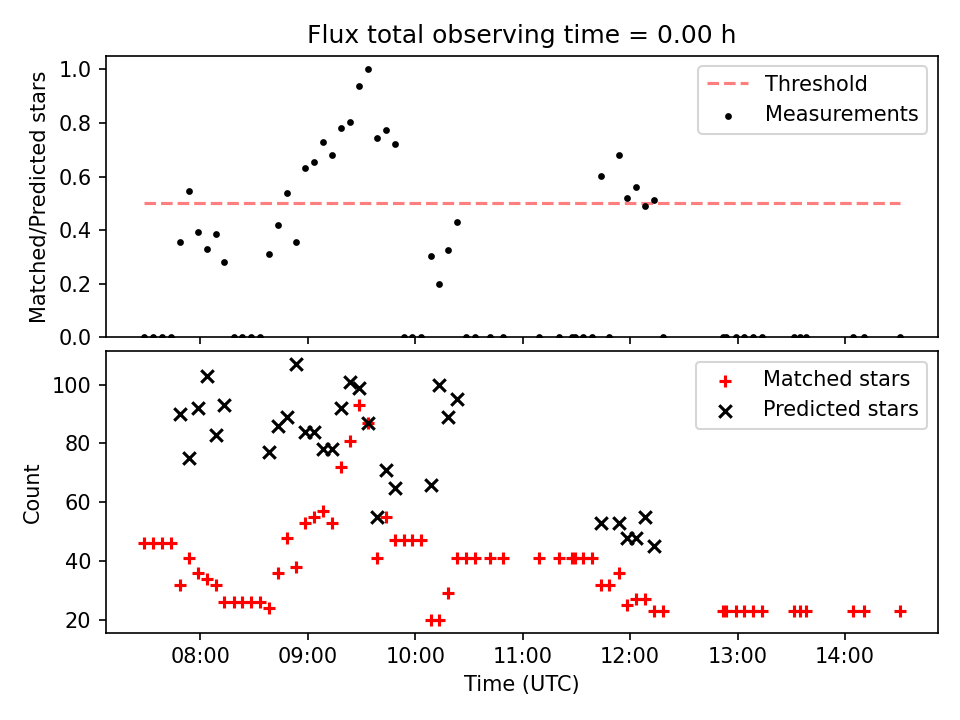 Flux total observing time = 0.00 h

Matched/Predicted stars

1.0
0.8
0.6
0.4
0.2
0.0

Threshold
Measurements

Count

100
80
60
40
20

Matched stars
Predicted stars

08:00
09:00
10:00
11:00
12:00
13:00
14:00

Time (UTC)